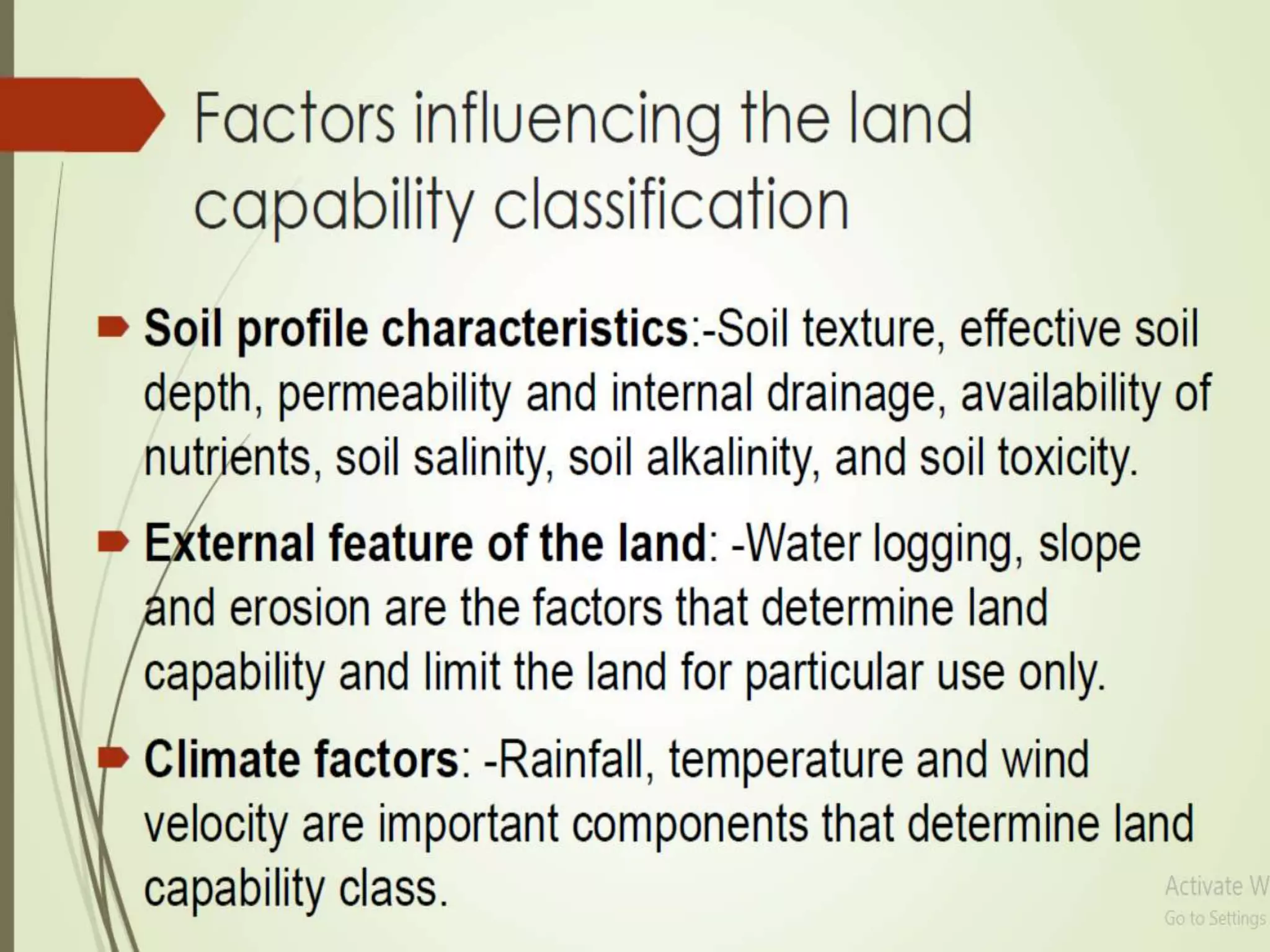 Factors influencing the land capability classification

Soil profile characteristics:-Soil texture, effective soil depth, permeability and internal drainage, availability of nutrients, soil salinity, soil alkalinity, and soil toxicity.

External feature of the land: -Water logging, slope and erosion are the factors that determine land capability and limit the land for particular use only.

Climate factors: -Rainfall, temperature and wind velocity are important components that determine land capability class.

Activate W
Go to Settings